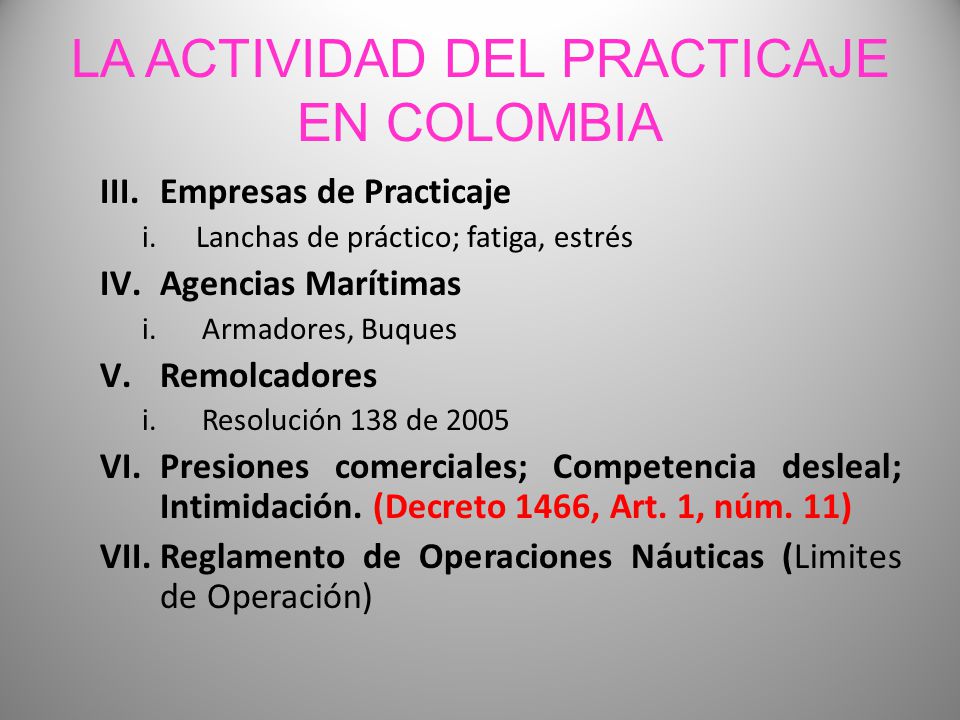 LA ACTIVIDAD DEL PRACTICAJE EN COLOMBIA

III. Empresas de Practicaje

i. Lanchas de práctico; fatiga, estrés

IV. Agencias Marítimas

i. Armadores, Buques

V. Remolcadores

i. Resolución 138 de 2005

VI. Presiones comerciales; Competencia desleal; Intimidación. (Decreto 1466, Art. 1, núm. 11)

VII. Reglamento de Operaciones Náuticas (Limites de Operación)